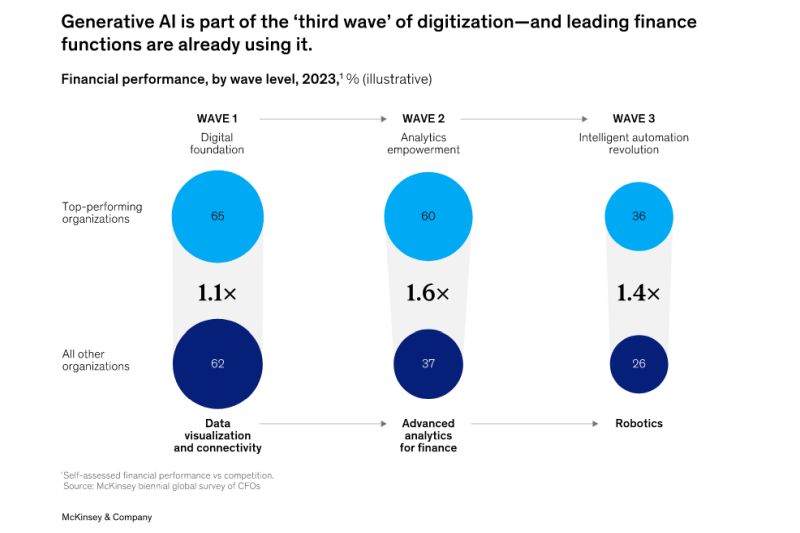 Generative AI is part of the 'third wave' of digitization—and leading finance functions are already using it.

Financial performance, by wave level, 2023,$^1$ % (illustrative)

WAVE 1
Digital foundation

WAVE 2
Analytics empowerment

WAVE 3
Intelligent automation revolution

Top-performing organizations

65

60

36

1.1×

1.6×

1.4×

All other organizations

62

37

26

Data visualization and connectivity

Advanced analytics for finance

Robotics

$^1$Self-assessed financial performance vs competition.
Source: McKinsey biennial global survey of CFOs

McKinsey & Company